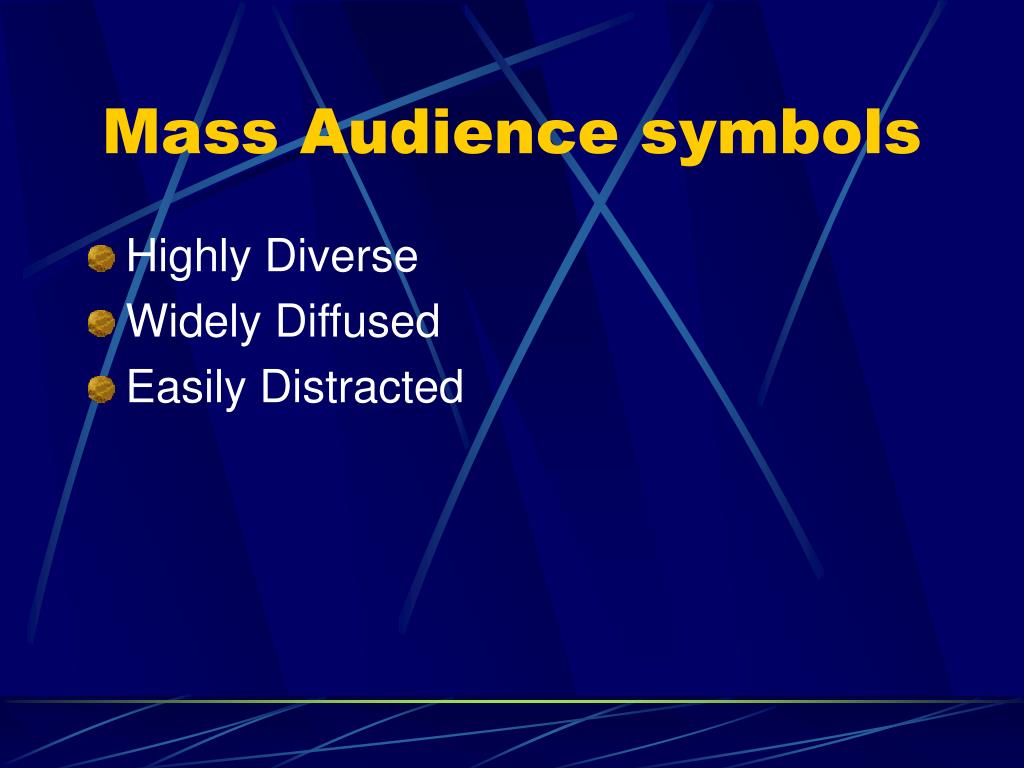 Mass Audience symbols

Highly Diverse
Widely Diffused
Easily Distracted